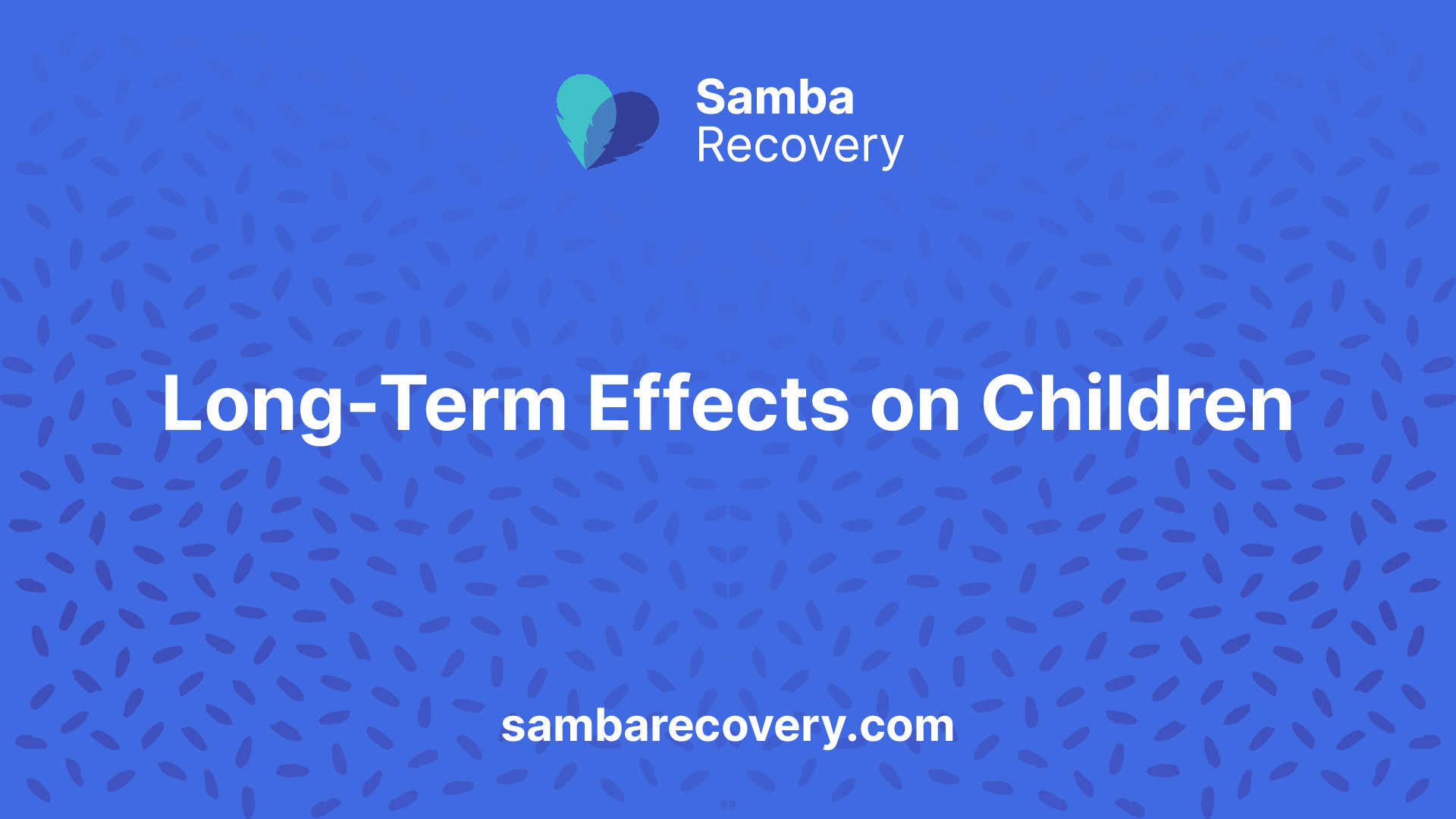 Samba
Recovery

Long-Term Effects on Children

sambarecovery.com